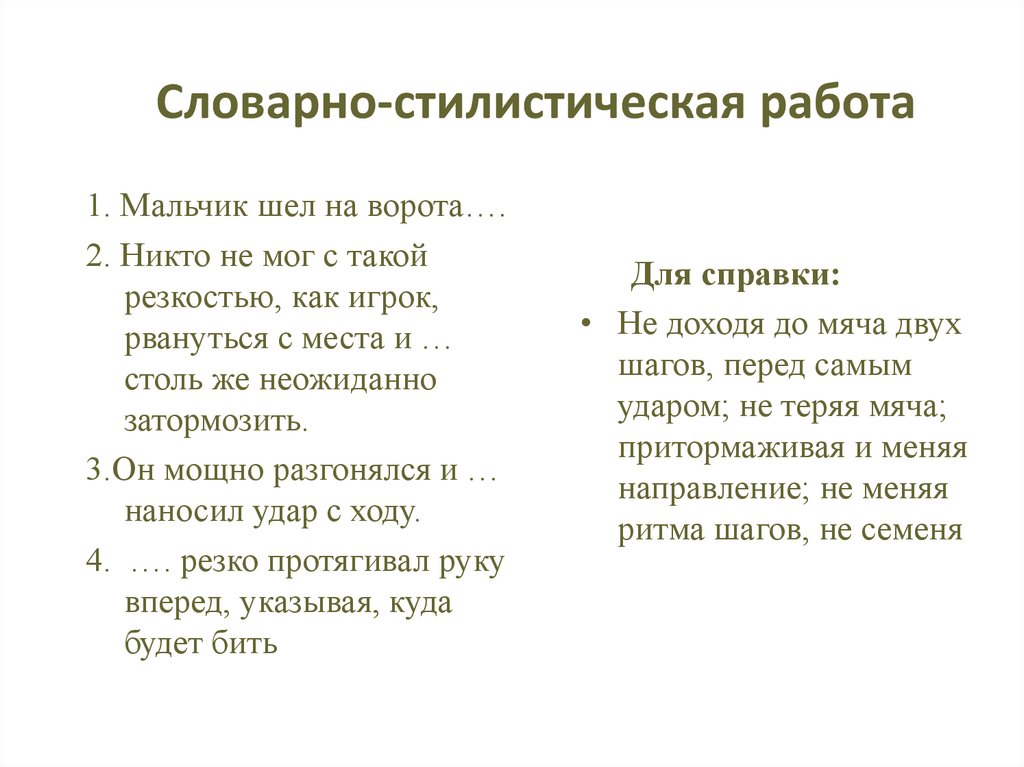 Словарно-стилистическая работа

1. Мальчик шел на ворота….

2. Никто не мог с такой резкостью, как игрок, рвануться с места и … столь же неожиданно затормозить.

3.Он мощно разгонялся и … наносил удар с ходу.

4. …. резко протягивал руку вперед, указывая, куда будет бить

Для справки:

• Не доходя до мяча двух шагов, перед самым ударом; не теряя мяча; притормаживая и меняя направление; не меняя ритма шагов, не семеня